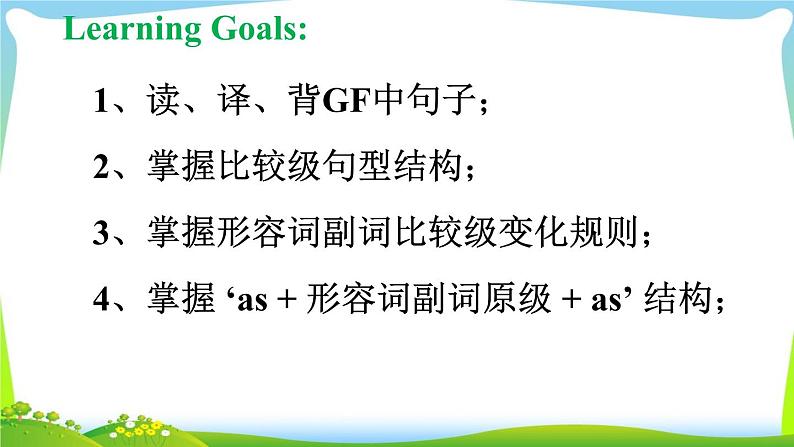 Learning Goals:

1、读、译、背GF中句子；

2、掌握比较级句型结构；

3、掌握形容词副词比较级变化规则；

4、掌握 ‘as + 形容词副词原级 + as’ 结构；